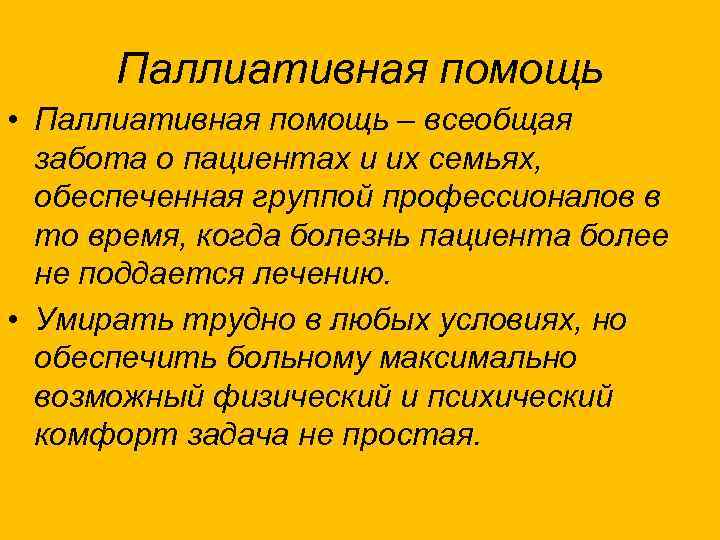 Паллиативная помощь

• Паллиативная помощь – всеобщая забота о пациентах и их семьях, обеспеченная группой профессионалов в то время, когда болезнь пациента более не поддается лечению.

• Умирать трудно в любых условиях, но обеспечить больному максимально возможный физический и психический комфорт задача не простая.